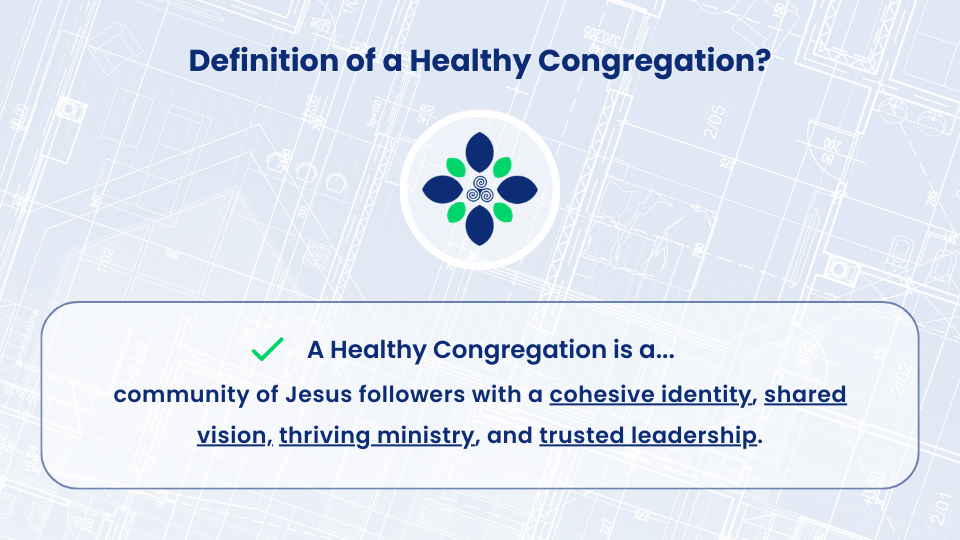 Definition of a Healthy Congregation?

A Healthy Congregation is a...

community of Jesus followers with a cohesive identity, shared vision, thriving ministry, and trusted leadership.